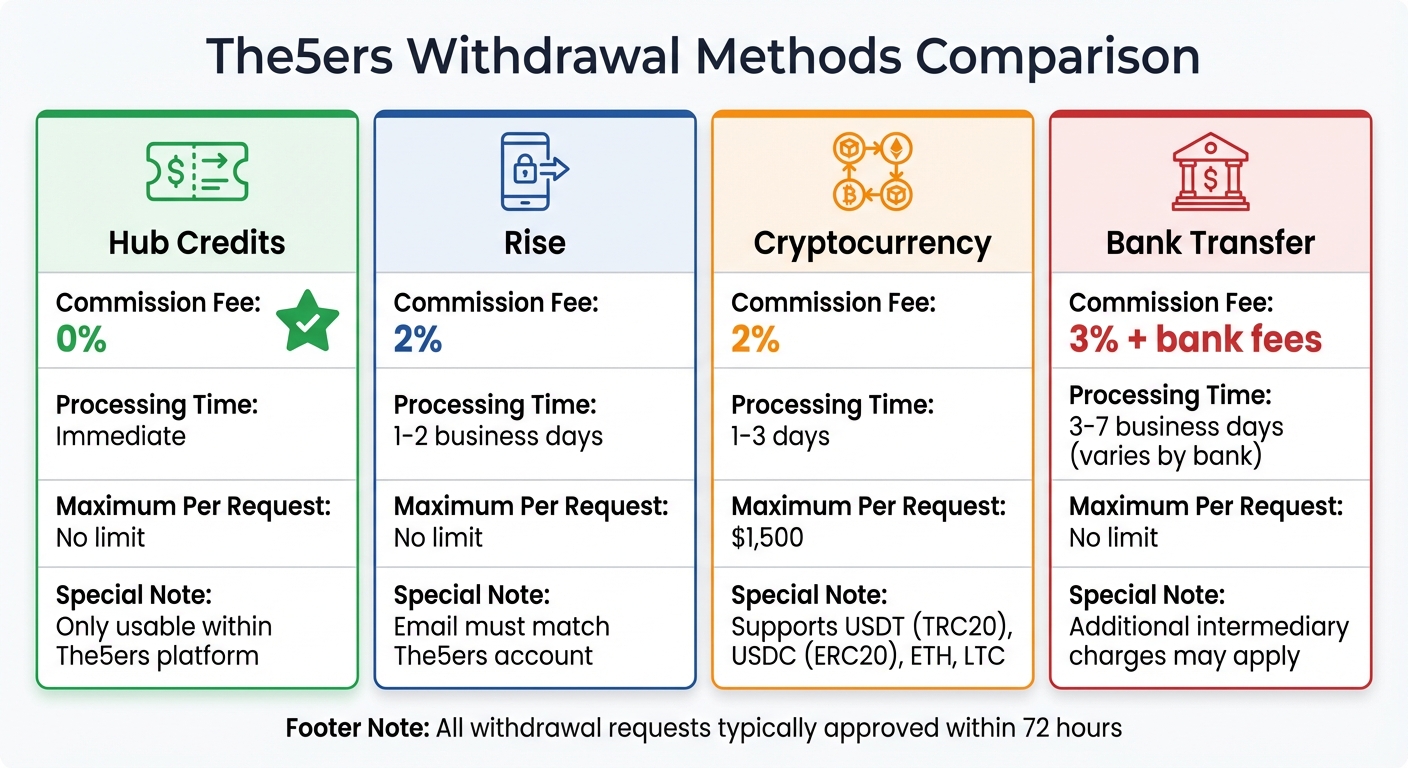 The5ers Withdrawal Methods Comparison

Hub Credits

Commission Fee:
0%

Processing Time:
Immediate

Maximum Per Request:
No limit

Special Note:
Only usable within The5ers platform

Rise

Commission Fee:
2%

Processing Time:
1-2 business days

Maximum Per Request:
No limit

Special Note:
Email must match The5ers account

Cryptocurrency

Commission Fee:
2%

Processing Time:
1-3 days

Maximum Per Request:
$1,500

Special Note:
Supports USDT (TRC20), USDC (ERC20), ETH, LTC

Bank Transfer

Commission Fee:
3% + bank fees

Processing Time:
3-7 business days (varies by bank)

Maximum Per Request:
No limit

Special Note:
Additional intermediary charges may apply

Footer Note: All withdrawal requests typically approved within 72 hours